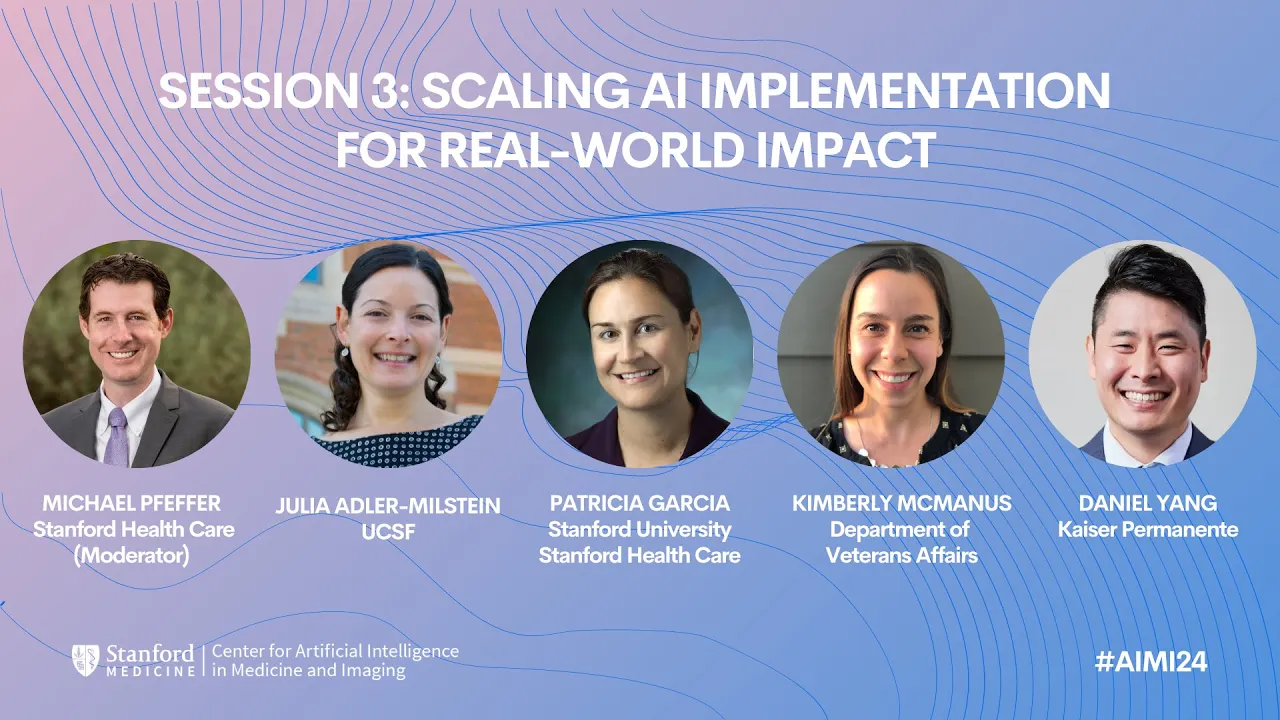 SESSION 3: SCALING AI IMPLEMENTATION FOR REAL-WORLD IMPACT

MICHAEL PFEFFER
Stanford Health Care
(Moderator)

JULIA ADLER-MILSTEIN
UCSF

PATRICIA GARCIA
Stanford University
Stanford Health Care

KIMBERLY MCMANUS
Department of Veterans Affairs

DANIEL YANG
Kaiser Permanente

Stanford MEDICINE | Center for Artificial Intelligence in Medicine and Imaging

#AIMI24